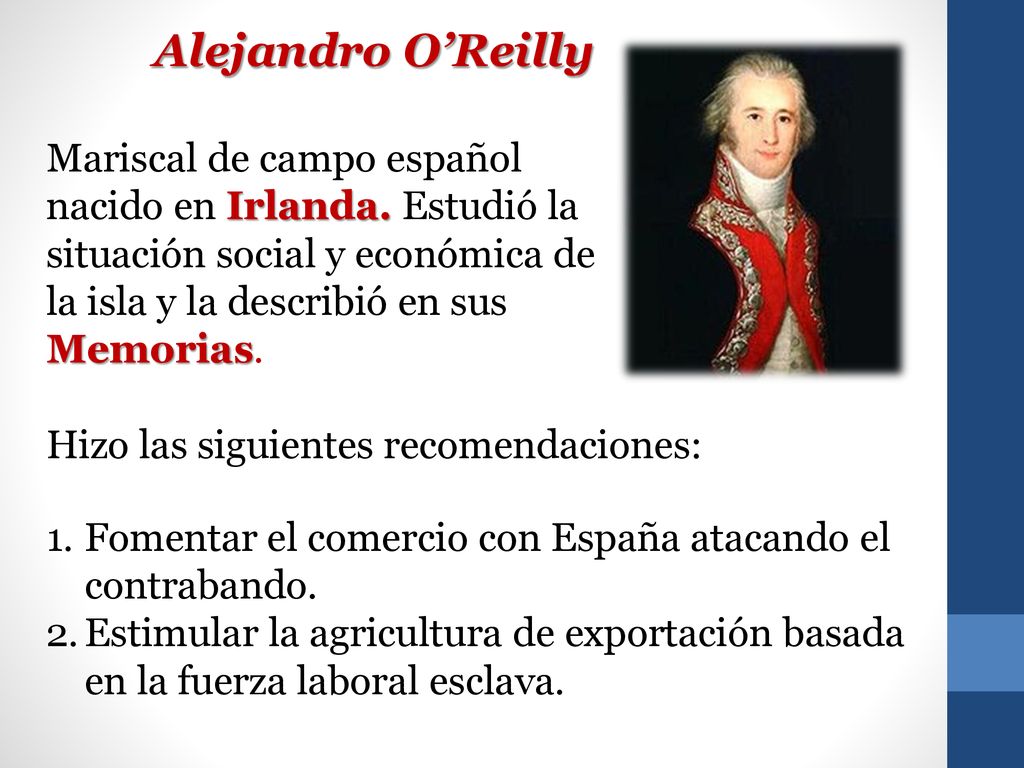 Alejandro O’Reilly

Mariscal de campo español nacido en Irlanda. Estudió la situación social y económica de la isla y la describió en sus Memorias.

Hizo las siguientes recomendaciones:

1. Fomentar el comercio con España atacando el contrabando.
2. Estimular la agricultura de exportación basada en la fuerza laboral esclava.